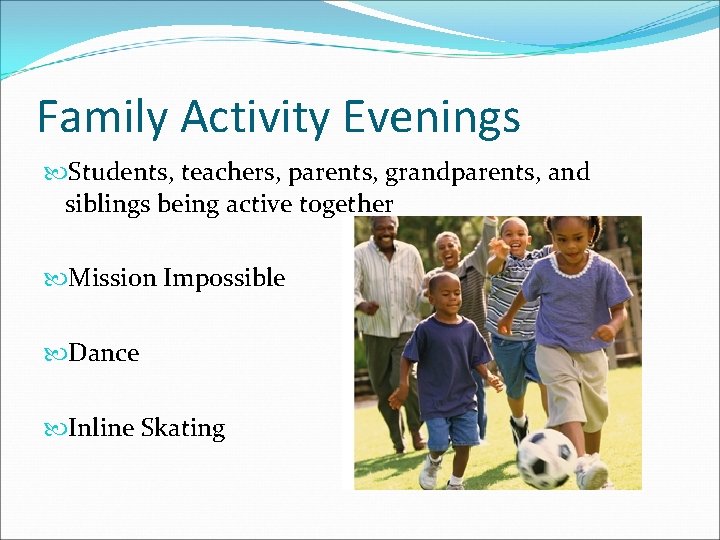 Family Activity Evenings

Students, teachers, parents, grandparents, and siblings being active together

Mission Impossible

Dance

Inline Skating